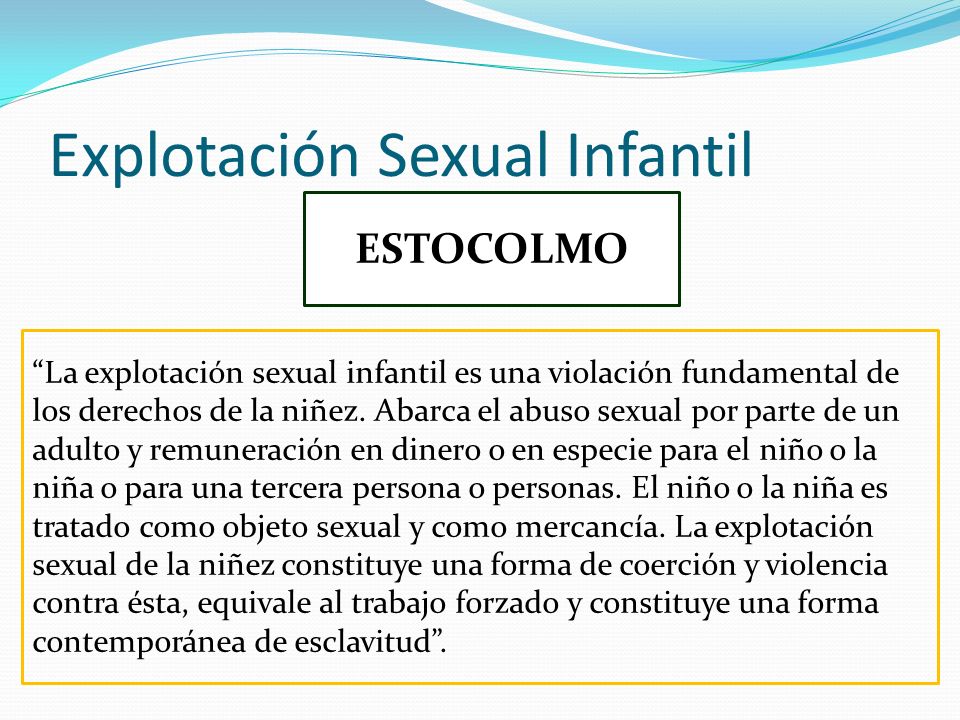 Explotación Sexual Infantil

ESTOCOLMO

“La explotación sexual infantil es una violación fundamental de los derechos de la niñez. Abarca el abuso sexual por parte de un adulto y remuneración en dinero o en especie para el niño o la niña o para una tercera persona o personas. El niño o la niña es tratado como objeto sexual y como mercancía. La explotación sexual de la niñez constituye una forma de coerción y violencia contra ésta, equivale al trabajo forzado y constituye una forma contemporánea de esclavitud”.